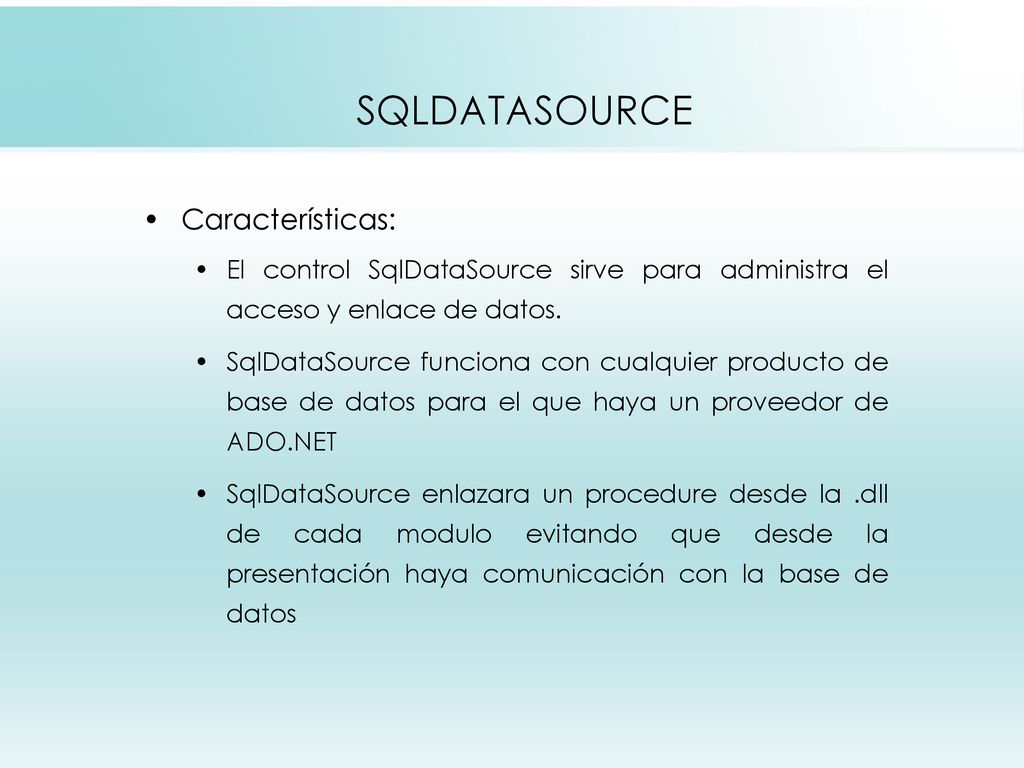 SQLDATASOURCE

• Características:

• El control SqlDataSource sirve para administra el acceso y enlace de datos.

• SqlDataSource funciona con cualquier producto de base de datos para el que haya un proveedor de ADO.NET

• SqlDataSource enlazara un procedure desde la .dll de cada modulo evitando que desde la presentación haya comunicación con la base de datos